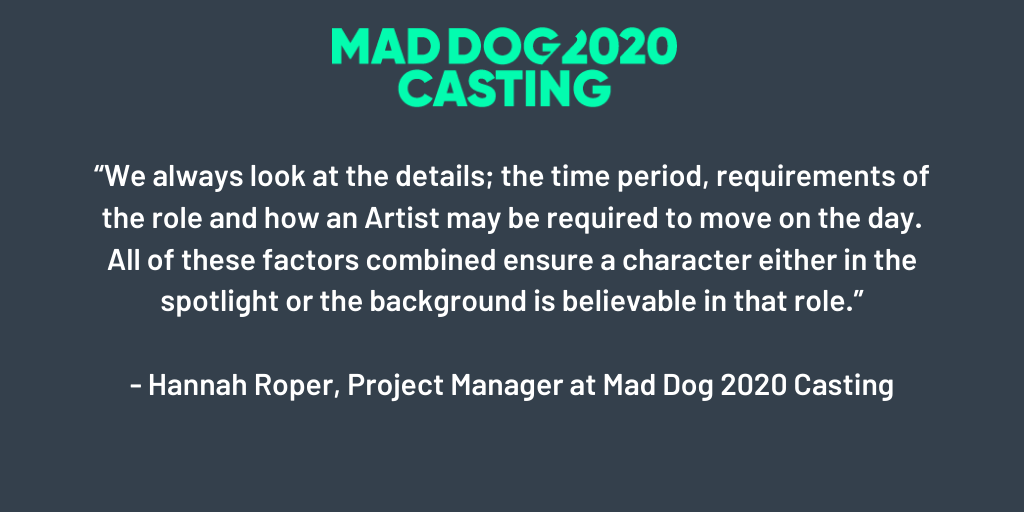 MAD DOG 2020
CASTING

“We always look at the details; the time period, requirements of the role and how an Artist may be required to move on the day. All of these factors combined ensure a character either in the spotlight or the background is believable in that role.”

- Hannah Roper, Project Manager at Mad Dog 2020 Casting